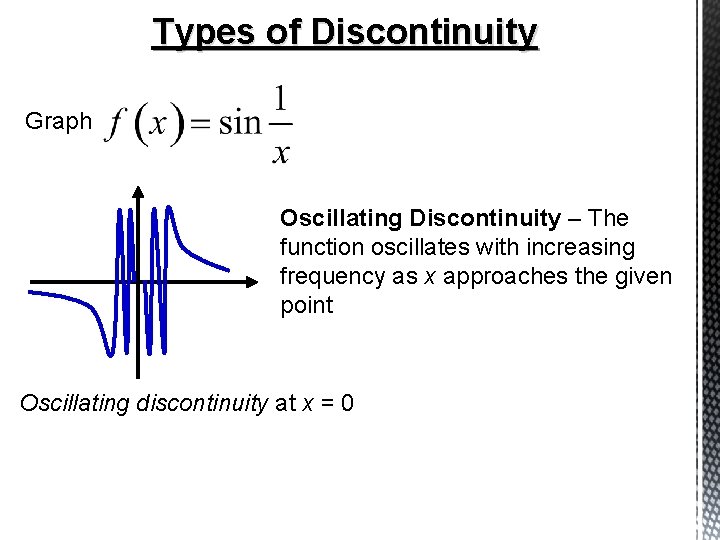 Types of Discontinuity

Graph $f(x) = \sin\frac{1}{x}$

Oscillating Discontinuity – The function oscillates with increasing frequency as $x$ approaches the given point

Oscillating discontinuity at $x = 0$